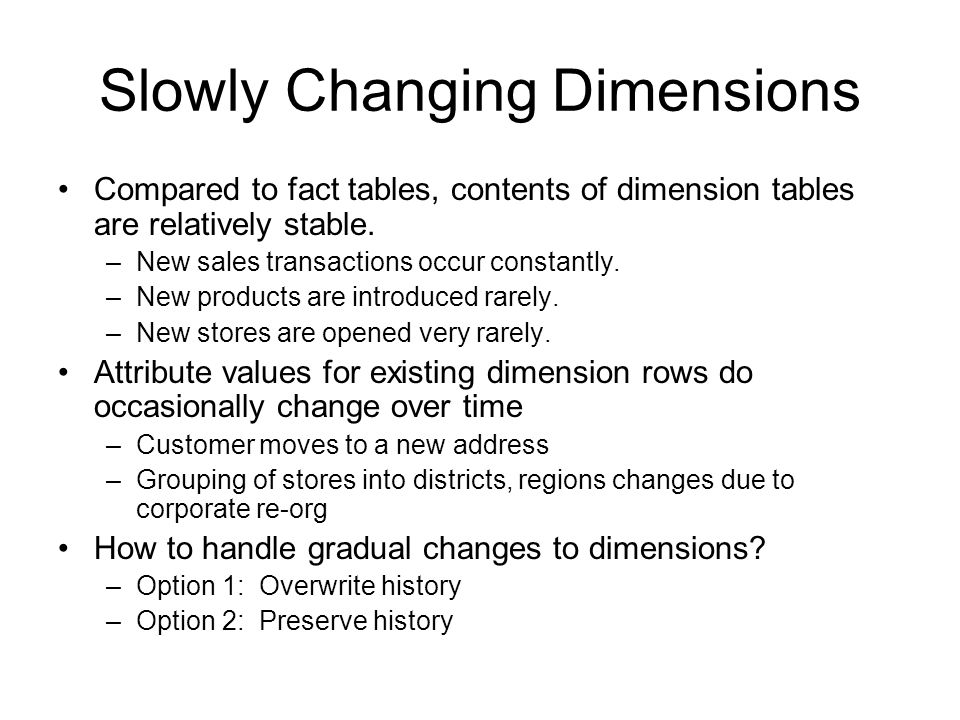 Slowly Changing Dimensions

• Compared to fact tables, contents of dimension tables are relatively stable.
– New sales transactions occur constantly.
– New products are introduced rarely.
– New stores are opened very rarely.

• Attribute values for existing dimension rows do occasionally change over time
– Customer moves to a new address
– Grouping of stores into districts, regions changes due to corporate re-org

• How to handle gradual changes to dimensions?
– Option 1: Overwrite history
– Option 2: Preserve history